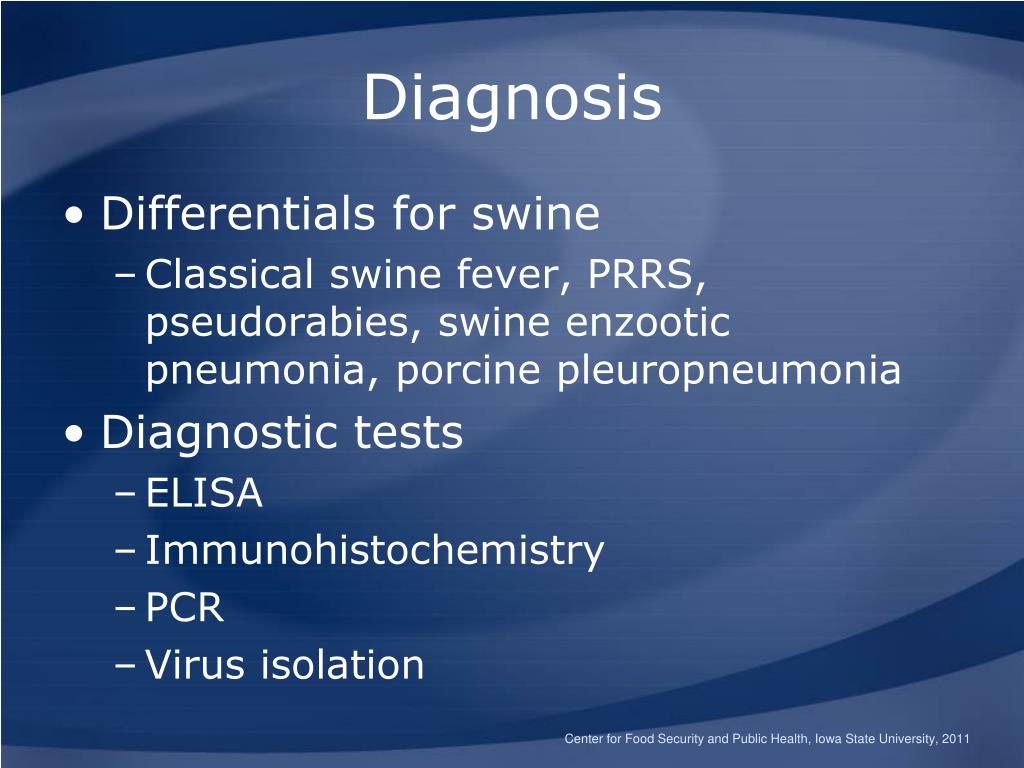 Diagnosis

• Differentials for swine
– Classical swine fever, PRRS, pseudorabies, swine enzootic pneumonia, porcine pleuropneumonia
• Diagnostic tests
– ELISA
– Immunohistochemistry
– PCR
– Virus isolation

Center for Food Security and Public Health, Iowa State University, 2011